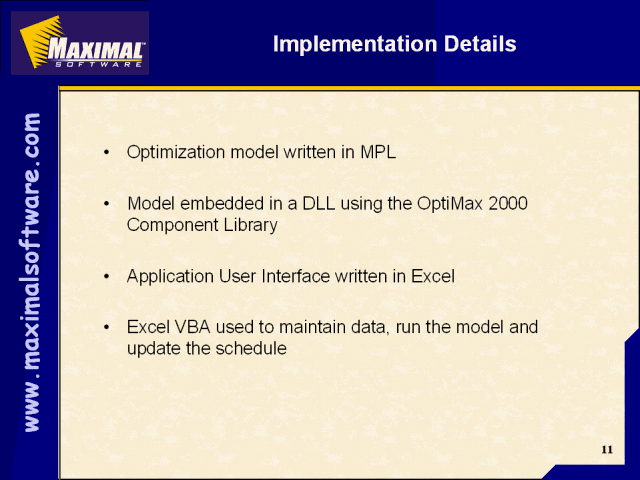 MAXIMAL™
SOFTWARE

Implementation Details

www.maximalsoftware.com

• Optimization model written in MPL

• Model embedded in a DLL using the OptiMax 2000 Component Library

• Application User Interface written in Excel

• Excel VBA used to maintain data, run the model and update the schedule

11